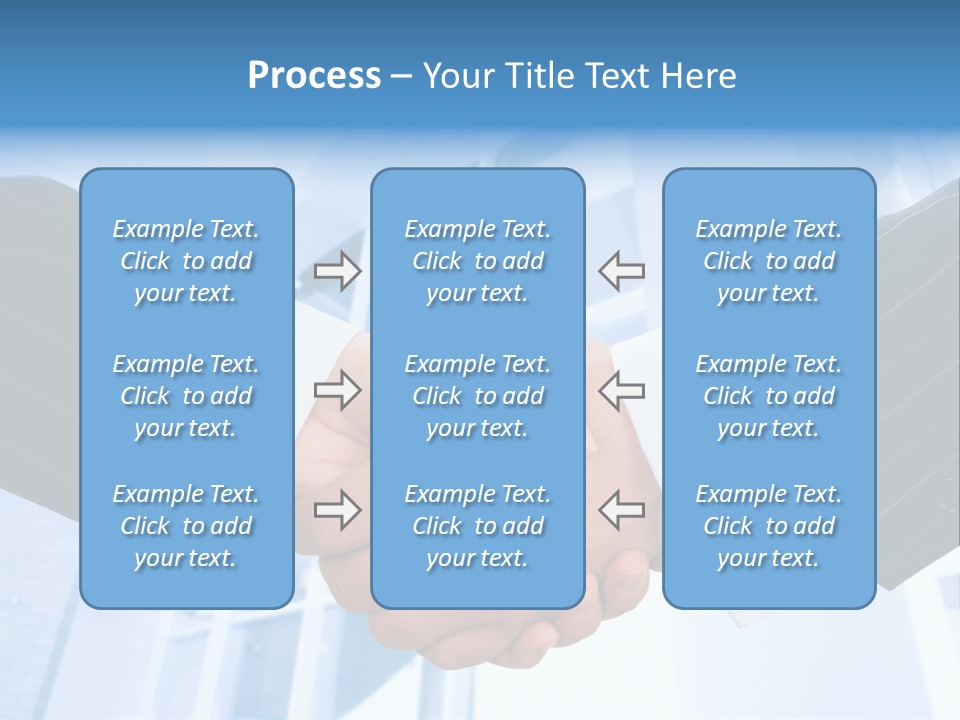 Process – Your Title Text Here

Example Text. Click to add your text.

Example Text. Click to add your text.

Example Text. Click to add your text.

Example Text. Click to add your text.

Example Text. Click to add your text.

Example Text. Click to add your text.

Example Text. Click to add your text.

Example Text. Click to add your text.

Example Text. Click to add your text.